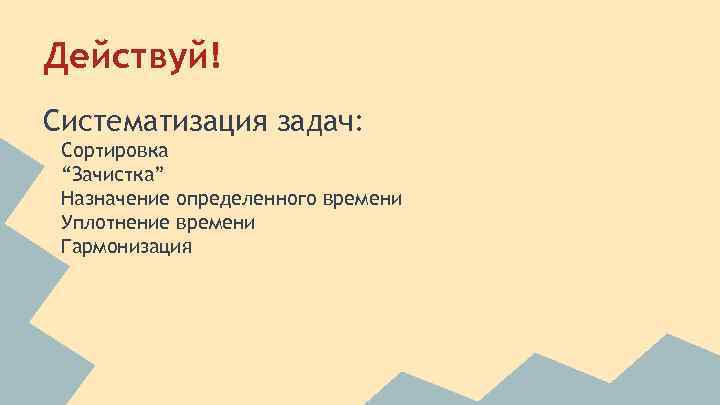 Действуй!

Систематизация задач:

Сортировка
“Зачистка”
Назначение определенного времени
Уплотнение времени
Гармонизация